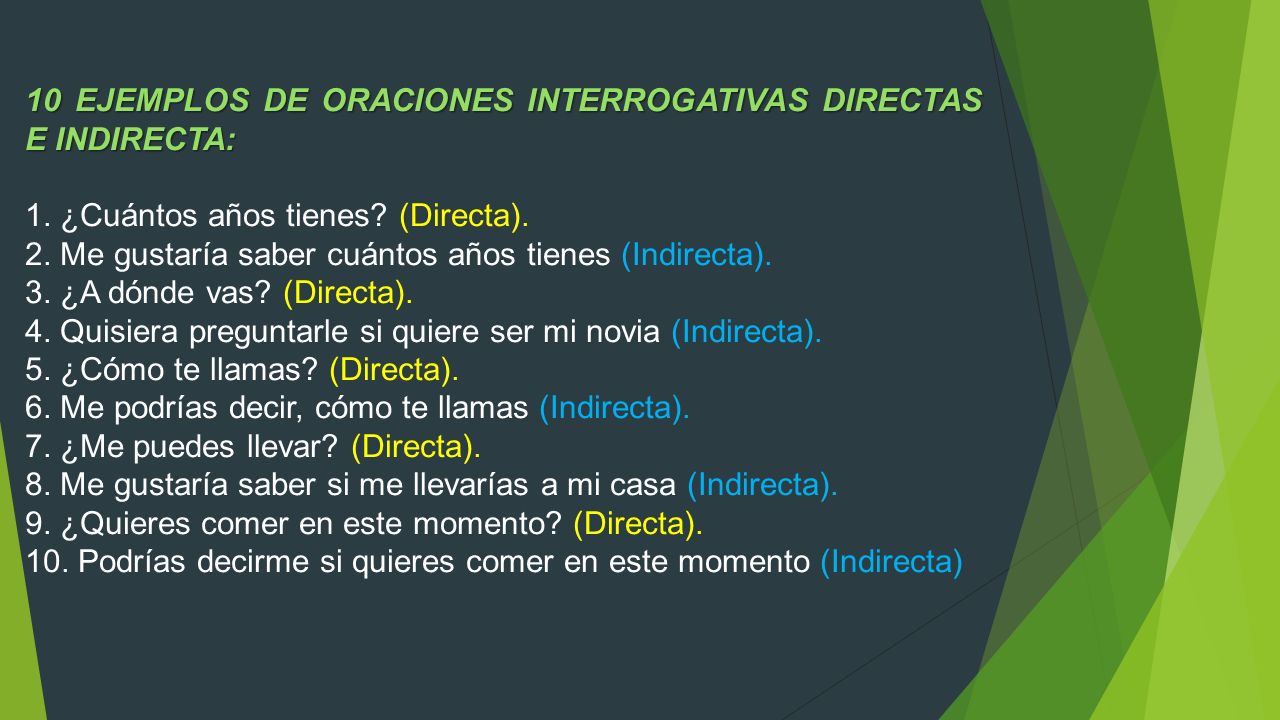 10 EJEMPLOS DE ORACIONES INTERROGATIVAS DIRECTAS E INDIRECTA:

1. ¿Cuántos años tienes? (Directa).
2. Me gustaría saber cuántos años tienes (Indirecta).
3. ¿A dónde vas? (Directa).
4. Quisiera preguntarle si quiere ser mi novia (Indirecta).
5. ¿Cómo te llamas? (Directa).
6. Me podrías decir, cómo te llamas (Indirecta).
7. ¿Me puedes llevar? (Directa).
8. Me gustaría saber si me llevarías a mi casa (Indirecta).
9. ¿Quieres comer en este momento? (Directa).
10. Podrías decirme si quieres comer en este momento (Indirecta)